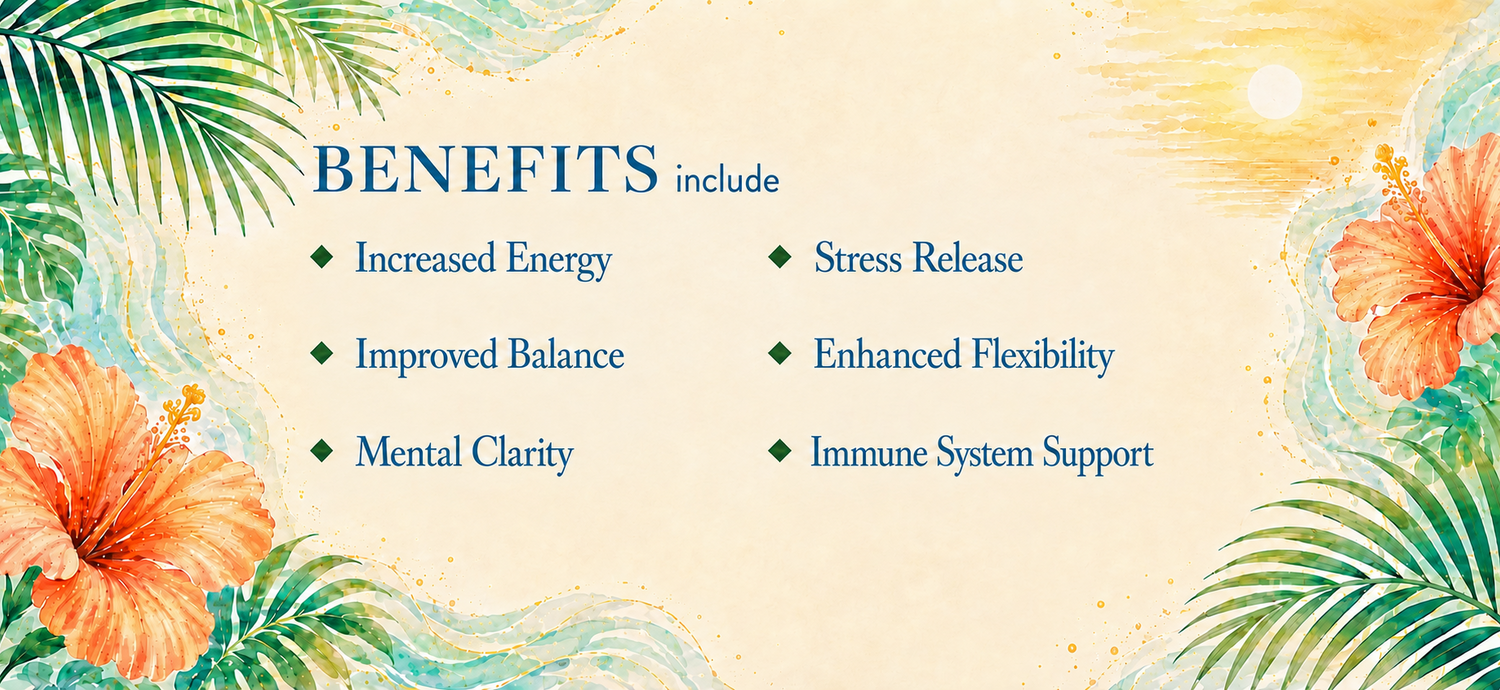 BENEFITS include

◆ Increased Energy
◆ Improved Balance
◆ Mental Clarity

◆ Stress Release
◆ Enhanced Flexibility
◆ Immune System Support